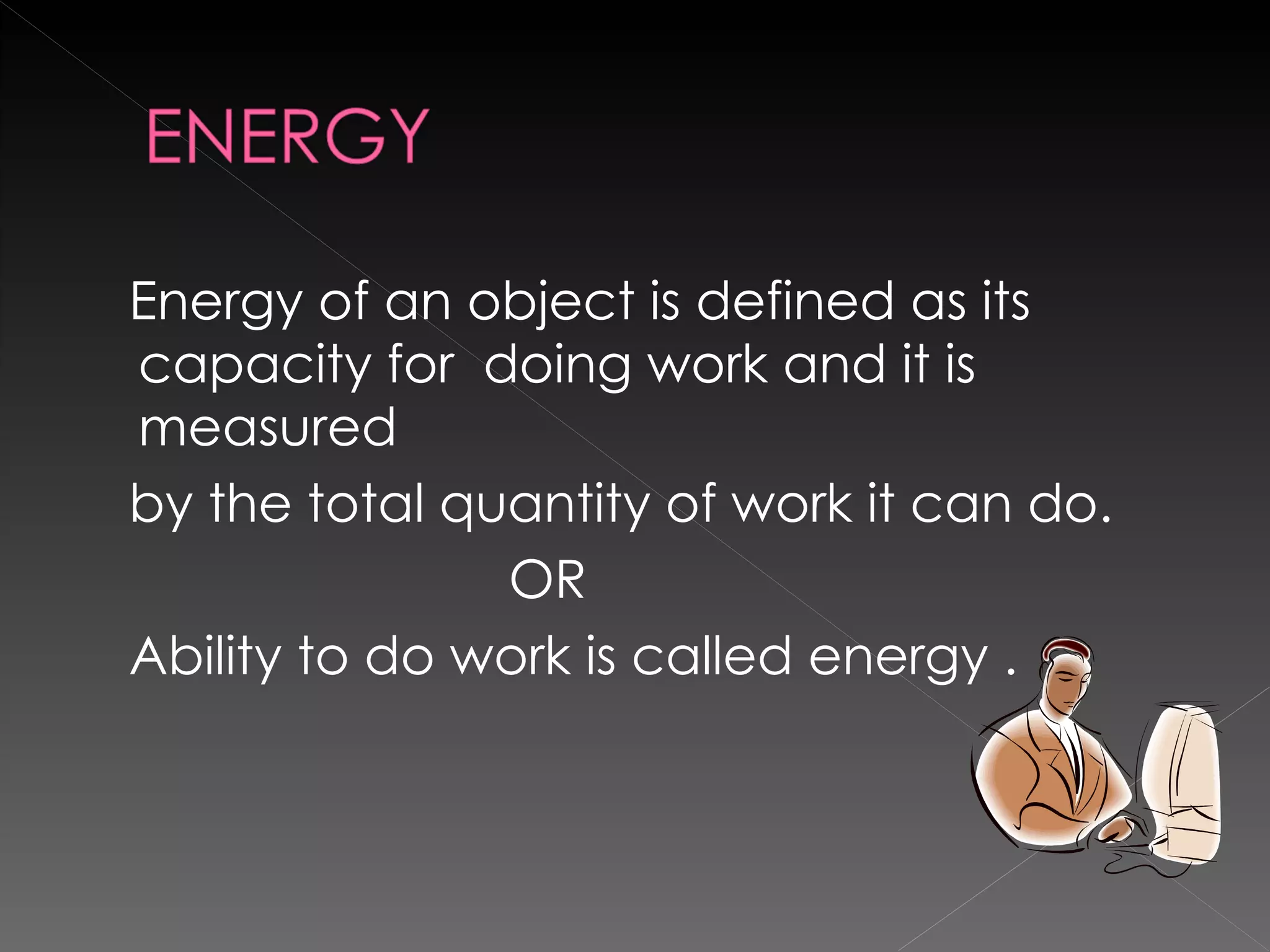 ENERGY

Energy of an object is defined as its capacity for doing work and it is measured

by the total quantity of work it can do.

OR

Ability to do work is called energy .